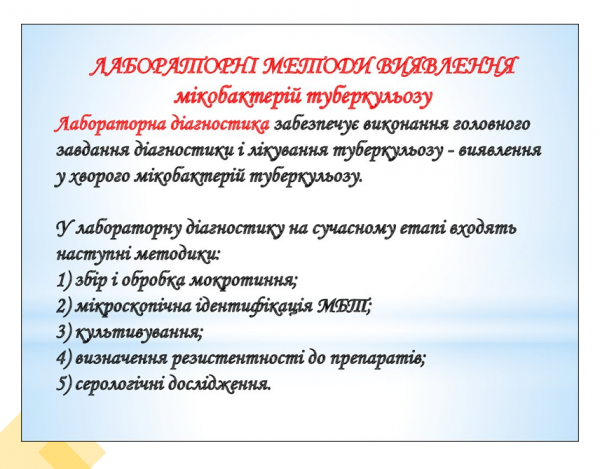 ЛАБОРАТОРНІ МЕТОДИ ВИЯВЛЕННЯ мікобактерій туберкульозу

Лабораторна діагностика забезпечує виконання головного завдання діагностики і лікування туберкульозу - виявлення у хворого мікобактерій туберкульозу.

У лабораторну діагностику на сучасному етапі входять наступні методики:
1) збір і обробка мокротиння;
2) мікроскопічна ідентифікація МБТ;
3) культивування;
4) визначення резистентності до препаратів;
5) серологічні дослідження.